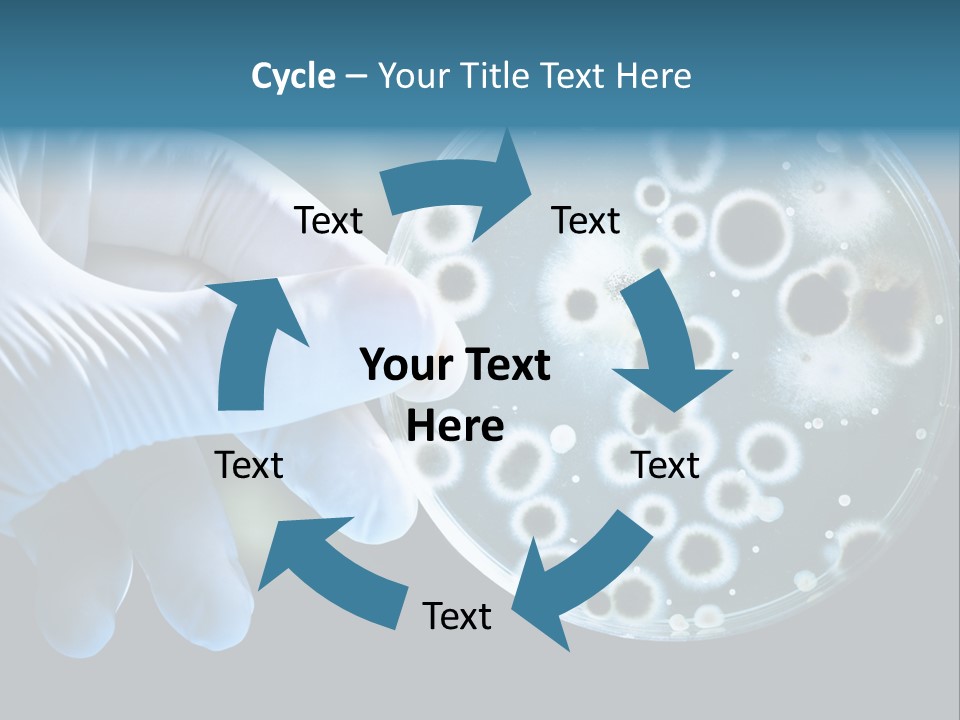 Cycle – Your Title Text Here

Text

Text

Your Text Here

Text

Text

Text